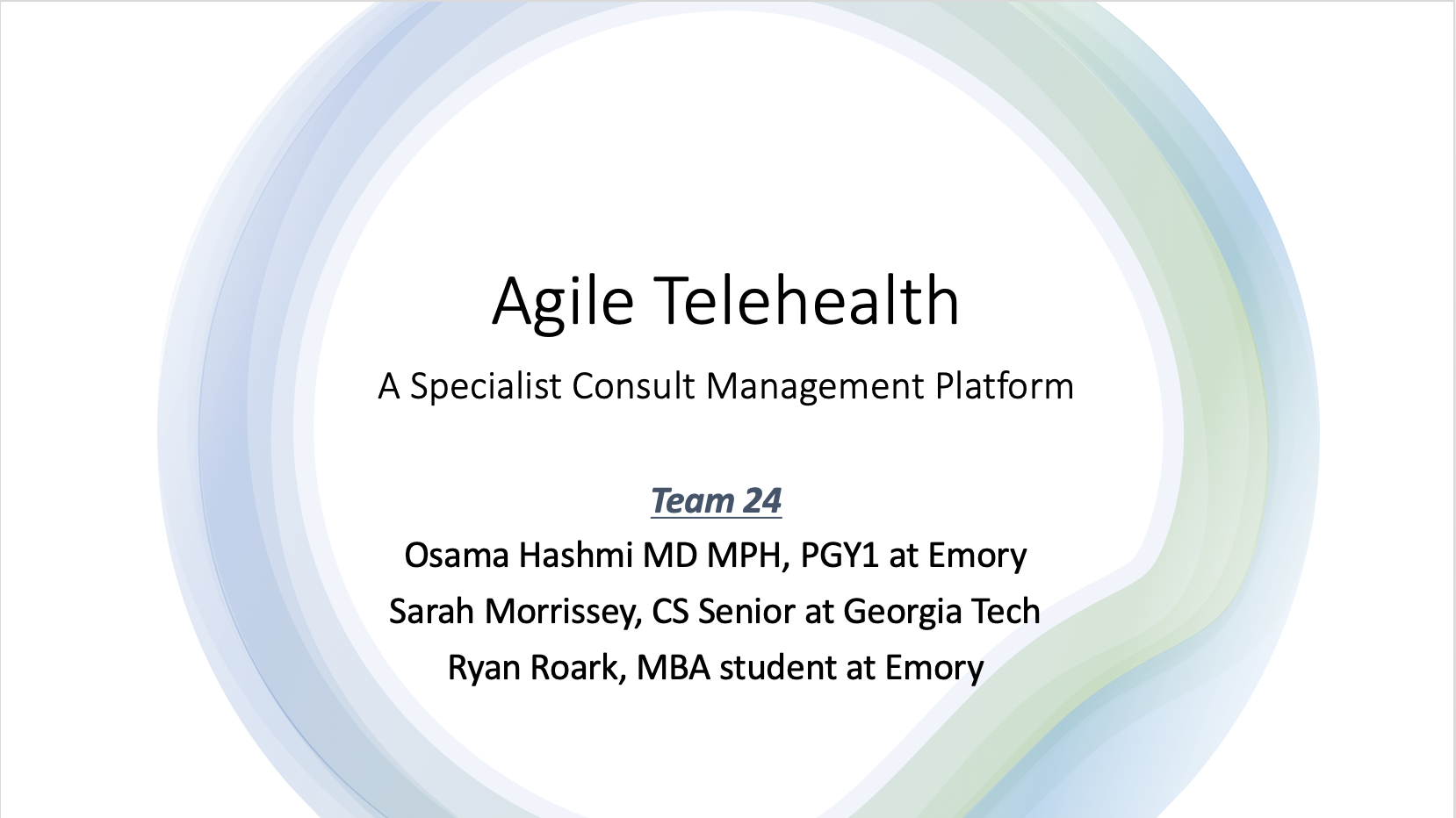 Agile Telehealth

A Specialist Consult Management Platform

Team 24

Osama Hashmi MD MPH, PGY1 at Emory

Sarah Morrissey, CS Senior at Georgia Tech

Ryan Roark, MBA student at Emory